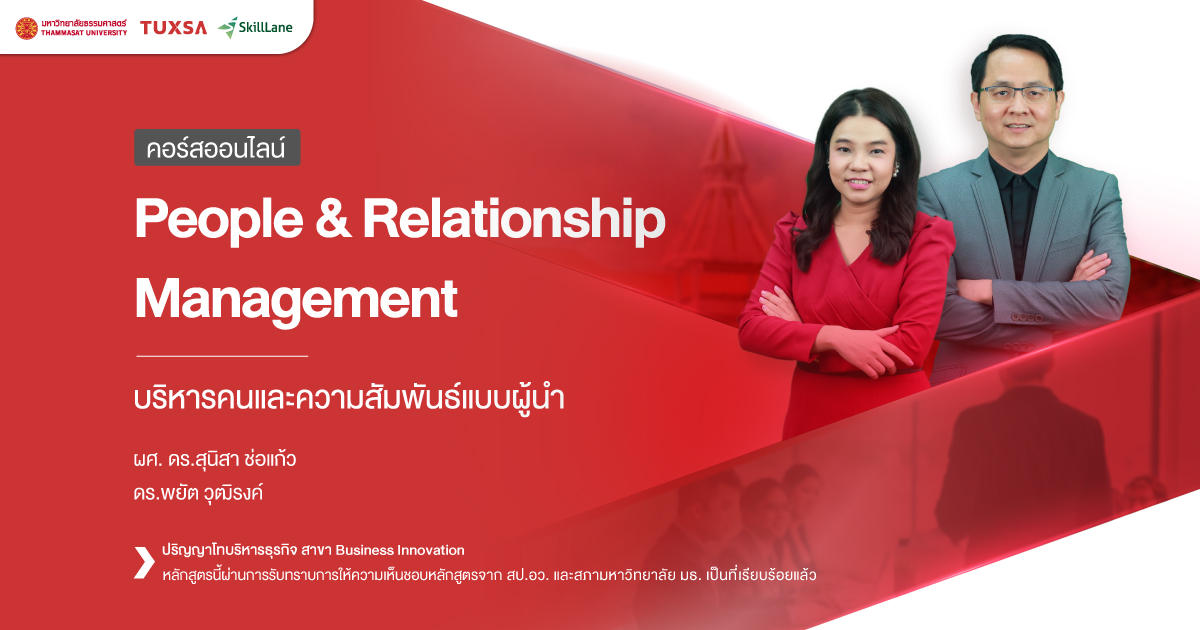 มหาวิทยาลัยธรรมศาสตร์ THAMMASAT UNIVERSITY TUXSA SkillLane

คอร์สออนไลน์

People & Relationship Management

บริหารคนและความสัมพันธ์แบบผู้นำ

ผศ. ดร.สุนิสา ช่อแก้ว
ดร.พยัต วุฒิรงค์

ปริญญาโทบริหารธุรกิจ สาขา Business Innovation
หลักสูตรนี้ผ่านการรับทราบการให้ความเห็นชอบหลักสูตรจาก สป.อว. และสภามหาวิทยาลัย มธ. เป็นที่เรียบร้อยแล้ว